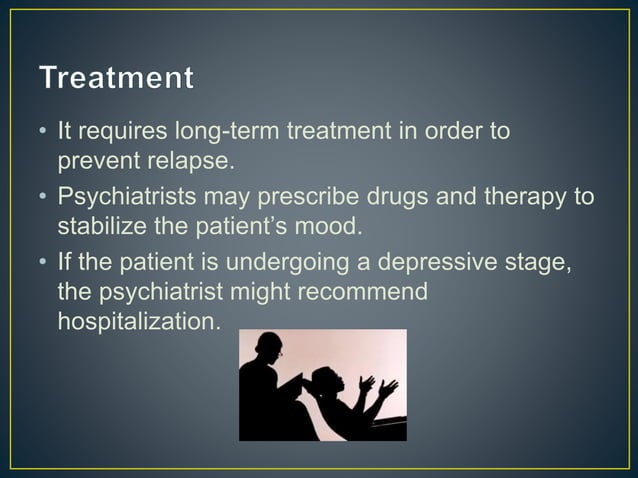 Treatment

• It requires long-term treatment in order to prevent relapse.
• Psychiatrists may prescribe drugs and therapy to stabilize the patient's mood.
• If the patient is undergoing a depressive stage, the psychiatrist might recommend hospitalization.